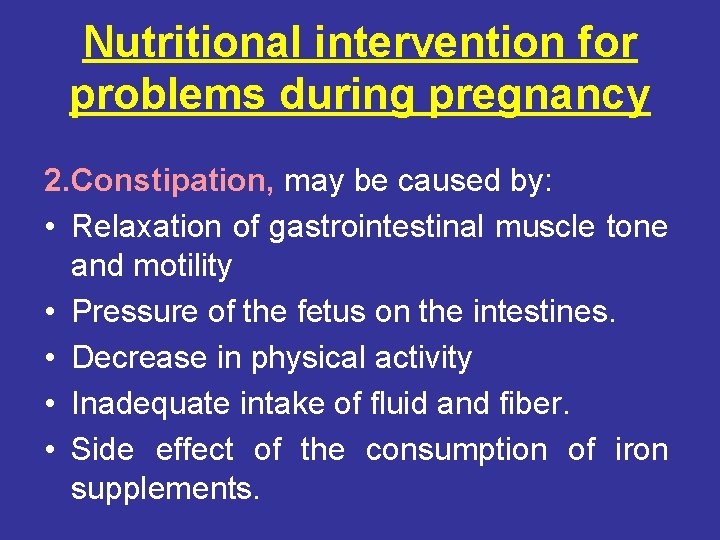 Nutritional intervention for problems during pregnancy

2.Constipation, may be caused by:
• Relaxation of gastrointestinal muscle tone and motility
• Pressure of the fetus on the intestines.
• Decrease in physical activity
• Inadequate intake of fluid and fiber.
• Side effect of the consumption of iron supplements.